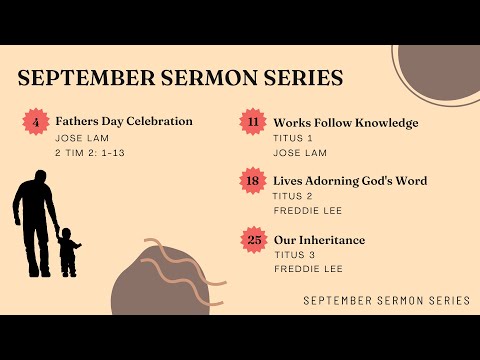 SEPTEMBER SERMON SERIES

4 Fathers Day Celebration
JOSE LAM
2 TIM 2: 1-13

11 Works Follow Knowledge
TITUS 1
JOSE LAM

18 Lives Adorning God's Word
TITUS 2
FREDDIE LEE

25 Our Inheritance
TITUS 3
FREDDIE LEE

SEPTEMBER SERMON SERIES